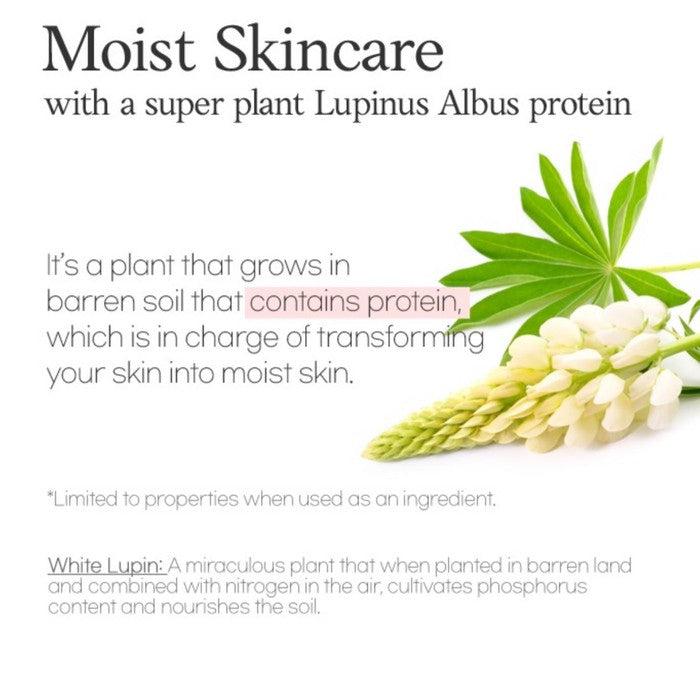 Moist Skincare
with a super plant Lupinus Albus protein

It's a plant that grows in barren soil that contains protein, which is in charge of transforming your skin into moist skin.

*Limited to properties when used as an ingredient.

White Lupin: A miraculous plant that when planted in barren land and combined with nitrogen in the air, cultivates phosphorus content and nourishes the soil.